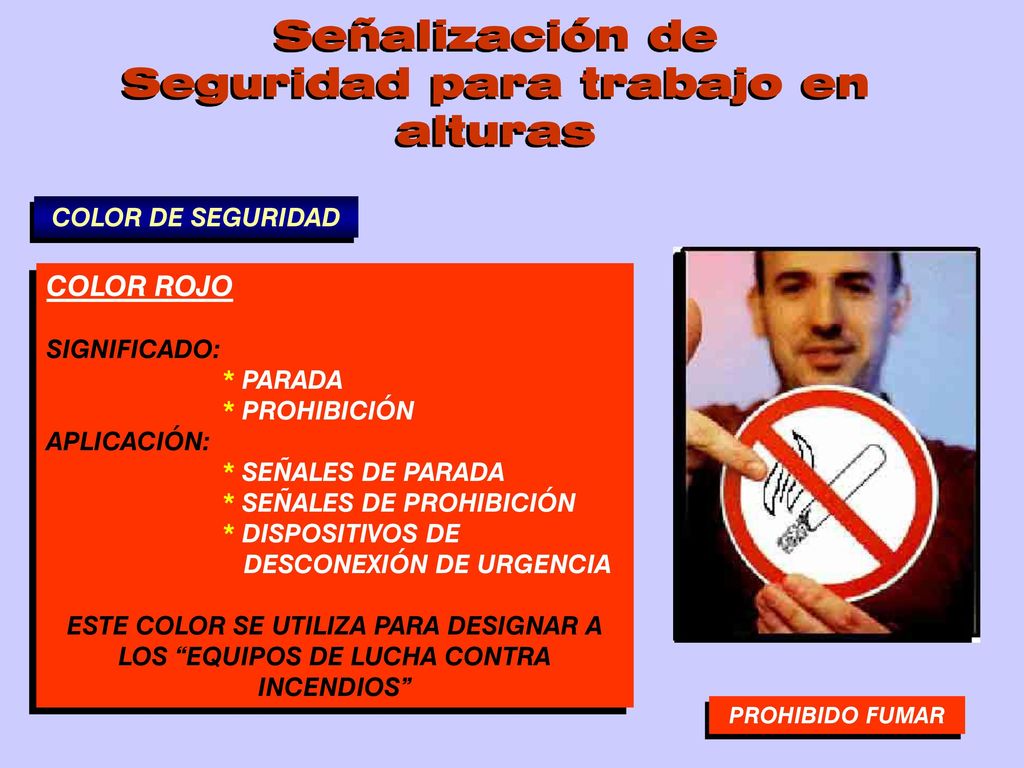 Señalización de Seguridad para trabajo en alturas

COLOR DE SEGURIDAD

COLOR ROJO

SIGNIFICADO:
* PARADA
* PROHIBICIÓN
APLICACIÓN:
* SEÑALES DE PARADA
* SEÑALES DE PROHIBICIÓN
* DISPOSITIVOS DE DESCONEXIÓN DE URGENCIA

ESTE COLOR SE UTILIZA PARA DESIGNAR A LOS “EQUIPOS DE LUCHA CONTRA INCENDIOS”

PROHIBIDO FUMAR